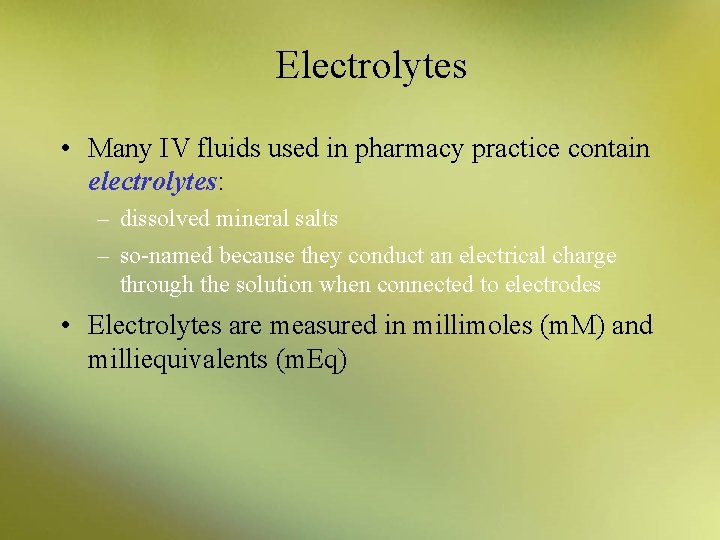 Electrolytes

• Many IV fluids used in pharmacy practice contain electrolytes:
– dissolved mineral salts
– so-named because they conduct an electrical charge through the solution when connected to electrodes

• Electrolytes are measured in millimoles (mM) and milliequivalents (mEq)